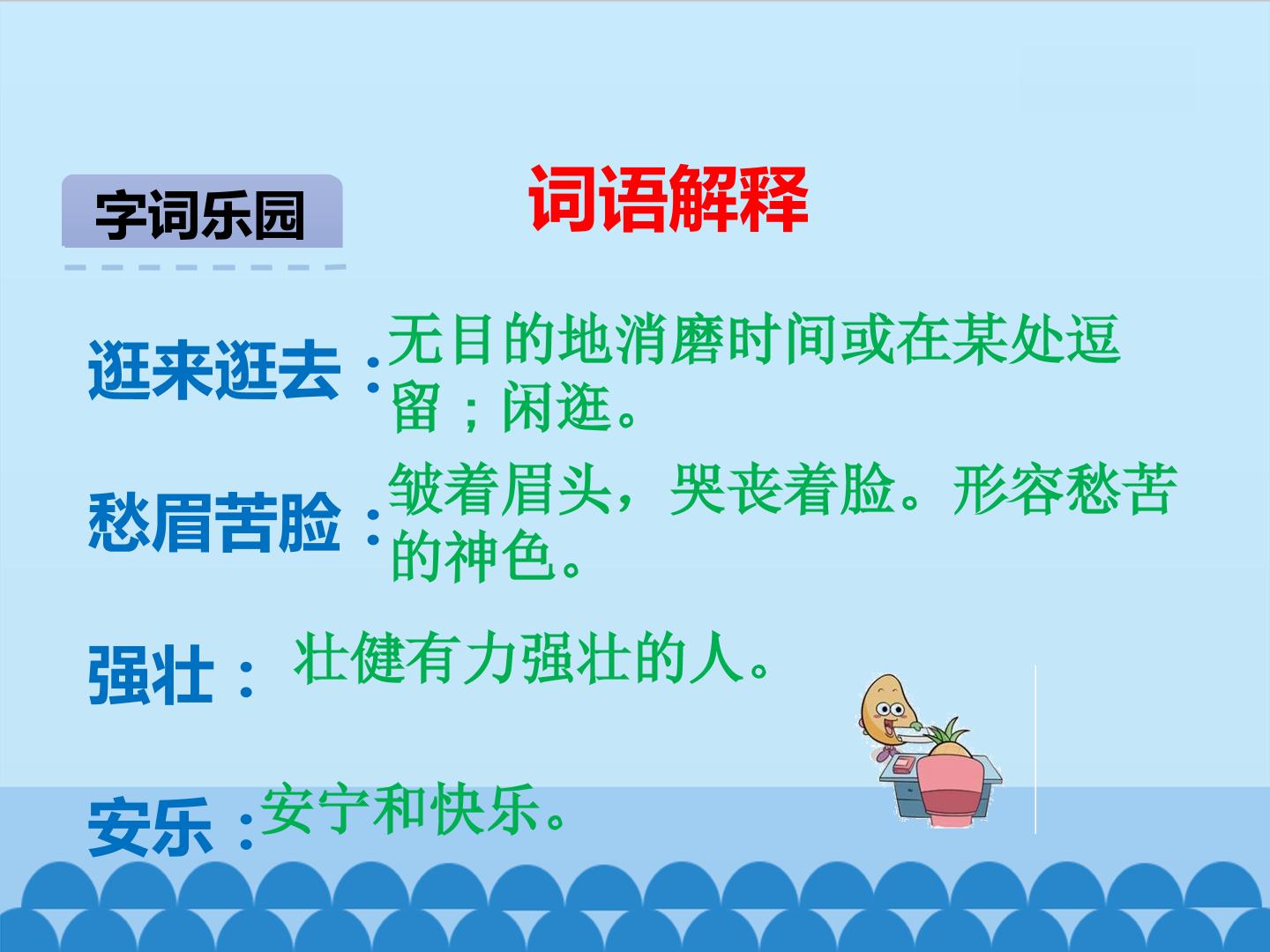 字词乐园

词语解释

逛来逛去：无目的地消磨时间或在某处逗留；闲逛。

愁眉苦脸：皱着眉头，哭丧着脸。形容愁苦的神色。

强壮：壮健有力强壮的人。

安乐：安宁和快乐。